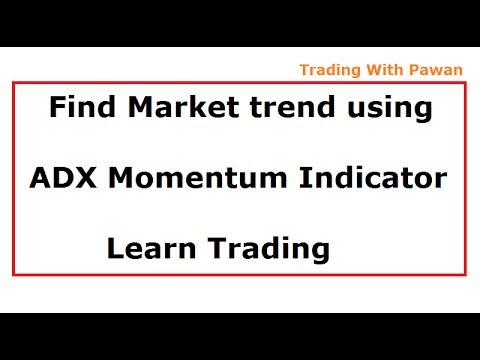 Trading With Pawan

Find Market trend using

ADX Momentum Indicator

Learn Trading